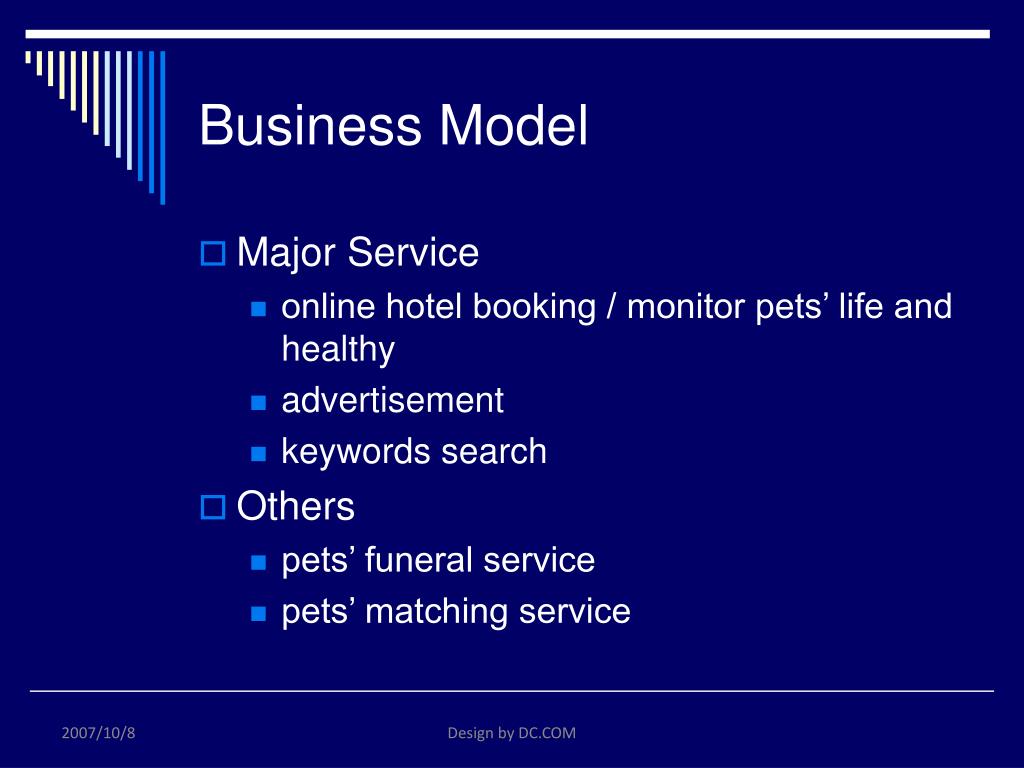 Business Model

Major Service

online hotel booking / monitor pets’ life and healthy

advertisement

keywords search

Others

pets’ funeral service

pets’ matching service

2007/10/8

Design by DC.COM